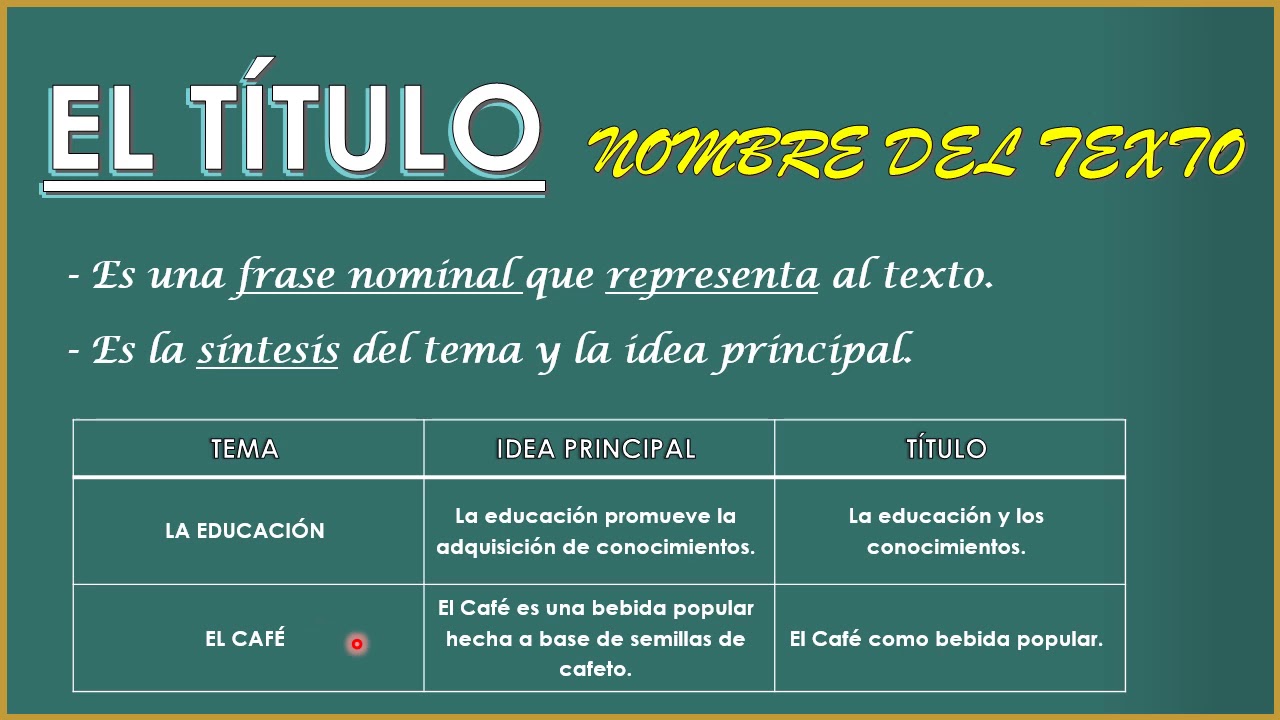 EL TÍTULO

NOMBRE DEL TEXTO

- Es una frase nominal que representa al texto.

- Es la síntesis del tema y la idea principal.

| TEMA | IDEA PRINCIPAL | TÍTULO |
|---|---|---|
| LA EDUCACIÓN | La educación promueve la adquisición de conocimientos. | La educación y los conocimientos. |
| EL CAFÉ | El Café es una bebida popular hecha a base de semillas de cafeto. | El Café como bebida popular. |